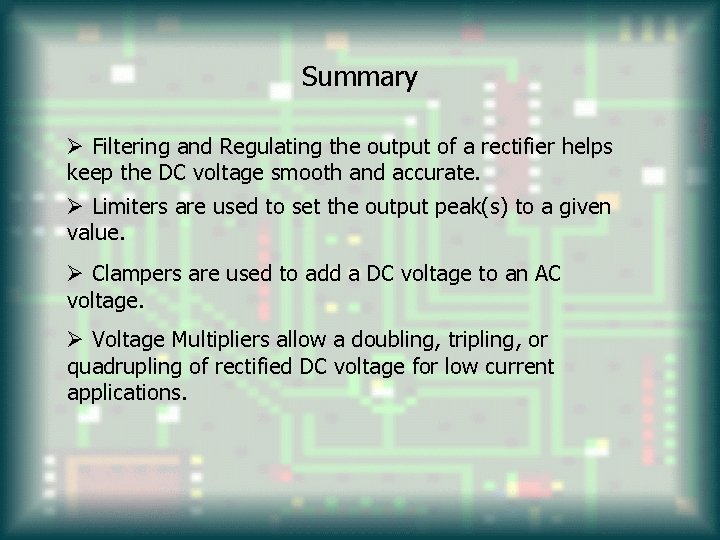 Summary

➢ Filtering and Regulating the output of a rectifier helps keep the DC voltage smooth and accurate.

➢ Limiters are used to set the output peak(s) to a given value.

➢ Clampers are used to add a DC voltage to an AC voltage.

➢ Voltage Multipliers allow a doubling, tripling, or quadrupling of rectified DC voltage for low current applications.